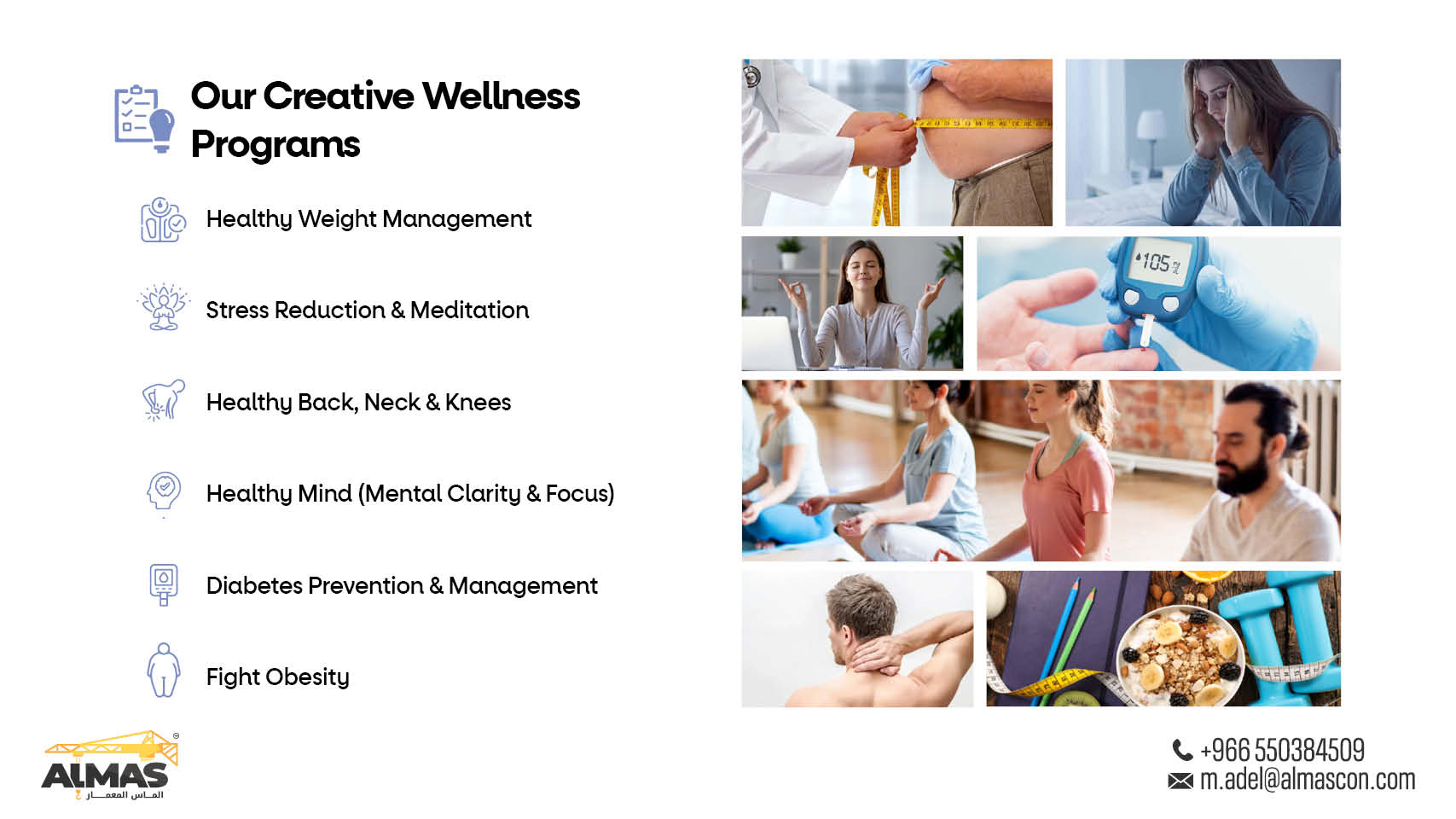 Our Creative Wellness Programs

Healthy Weight Management

Stress Reduction & Meditation

Healthy Back, Neck & Knees

Healthy Mind (Mental Clarity & Focus)

Diabetes Prevention & Management

Fight Obesity

105

ALMAS
الماس المعمار

+966 550384509
m.adel@almascon.com